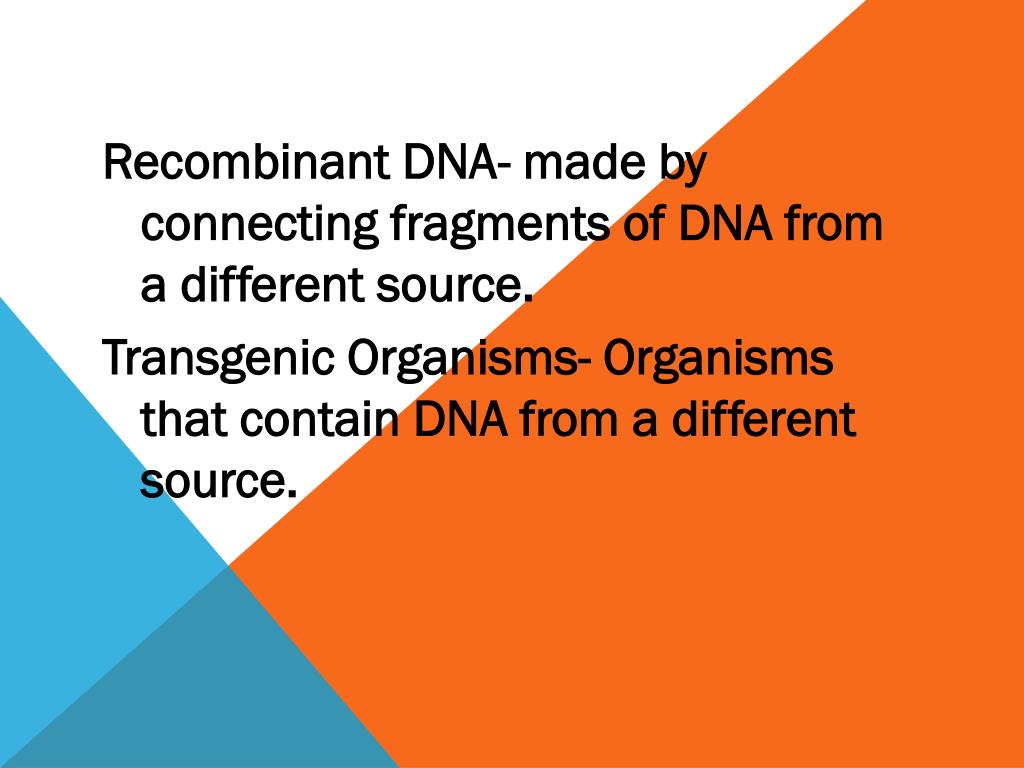 Recombinant DNA- made by connecting fragments of DNA from a different source.

Transgenic Organisms- Organisms that contain DNA from a different source.